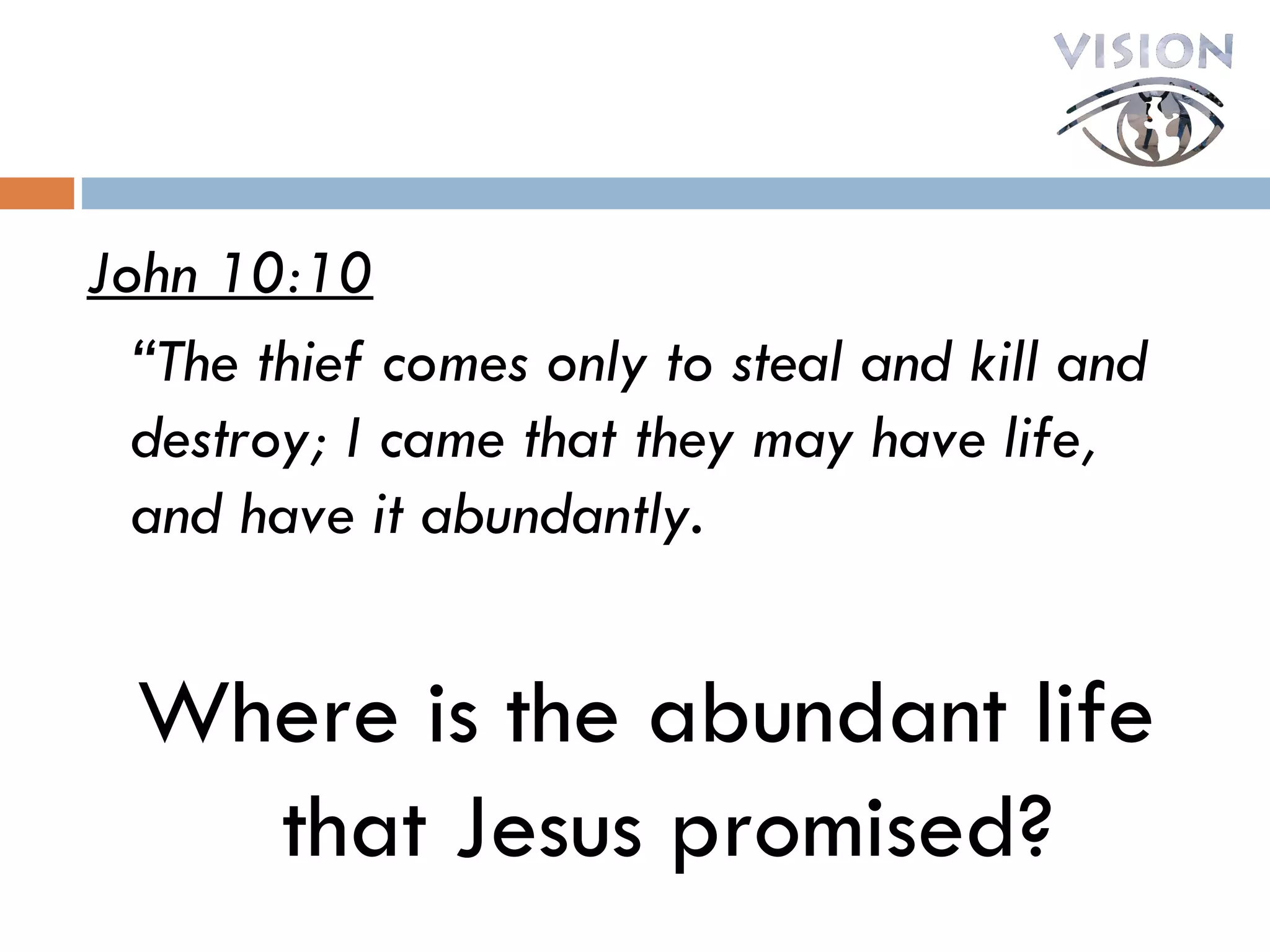 VISION

John 10:10

“The thief comes only to steal and kill and destroy; I came that they may have life, and have it abundantly.

Where is the abundant life that Jesus promised?